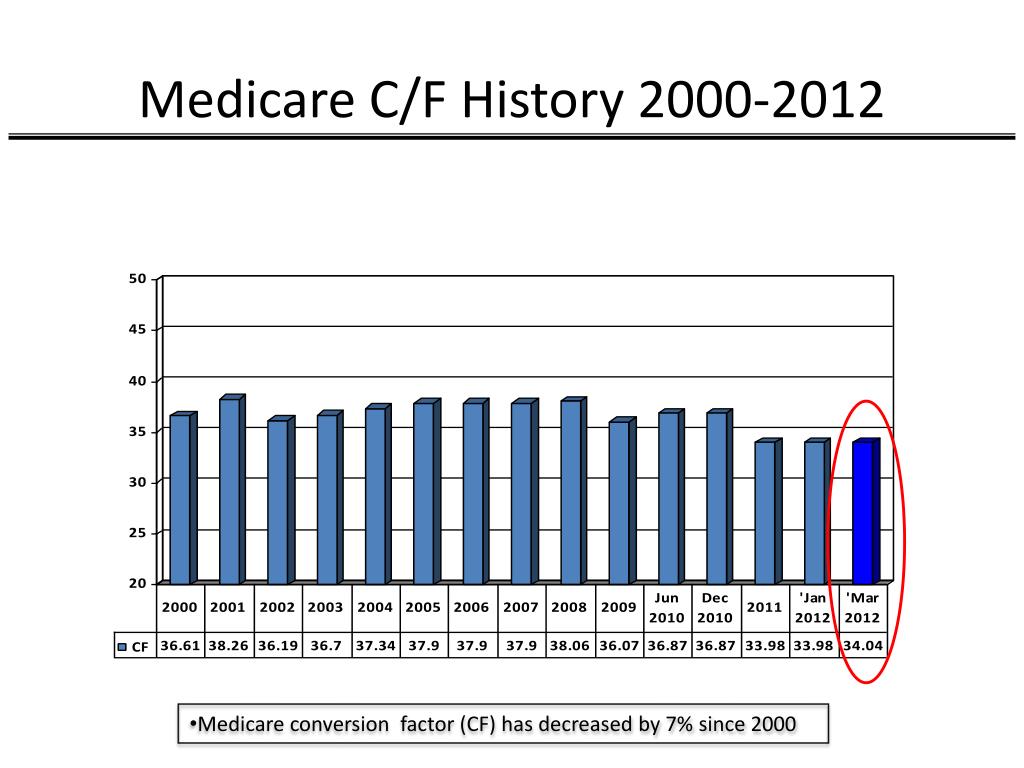 Medicare C/F History 2000-2012

50
45
40
35
30
25
20

| | 2000 | 2001 | 2002 | 2003 | 2004 | 2005 | 2006 | 2007 | 2008 | 2009 | Jun 2010 | Dec 2010 | 2011 | 'Jan 2012 | 'Mar 2012 |
|---|---|---|---|---|---|---|---|---|---|---|---|---|---|---|---|
| CF | 36.61 | 38.26 | 36.19 | 36.7 | 37.34 | 37.9 | 37.9 | 37.9 | 38.06 | 36.07 | 36.87 | 36.87 | 33.98 | 33.98 | 34.04 |

•Medicare conversion factor (CF) has decreased by 7% since 2000